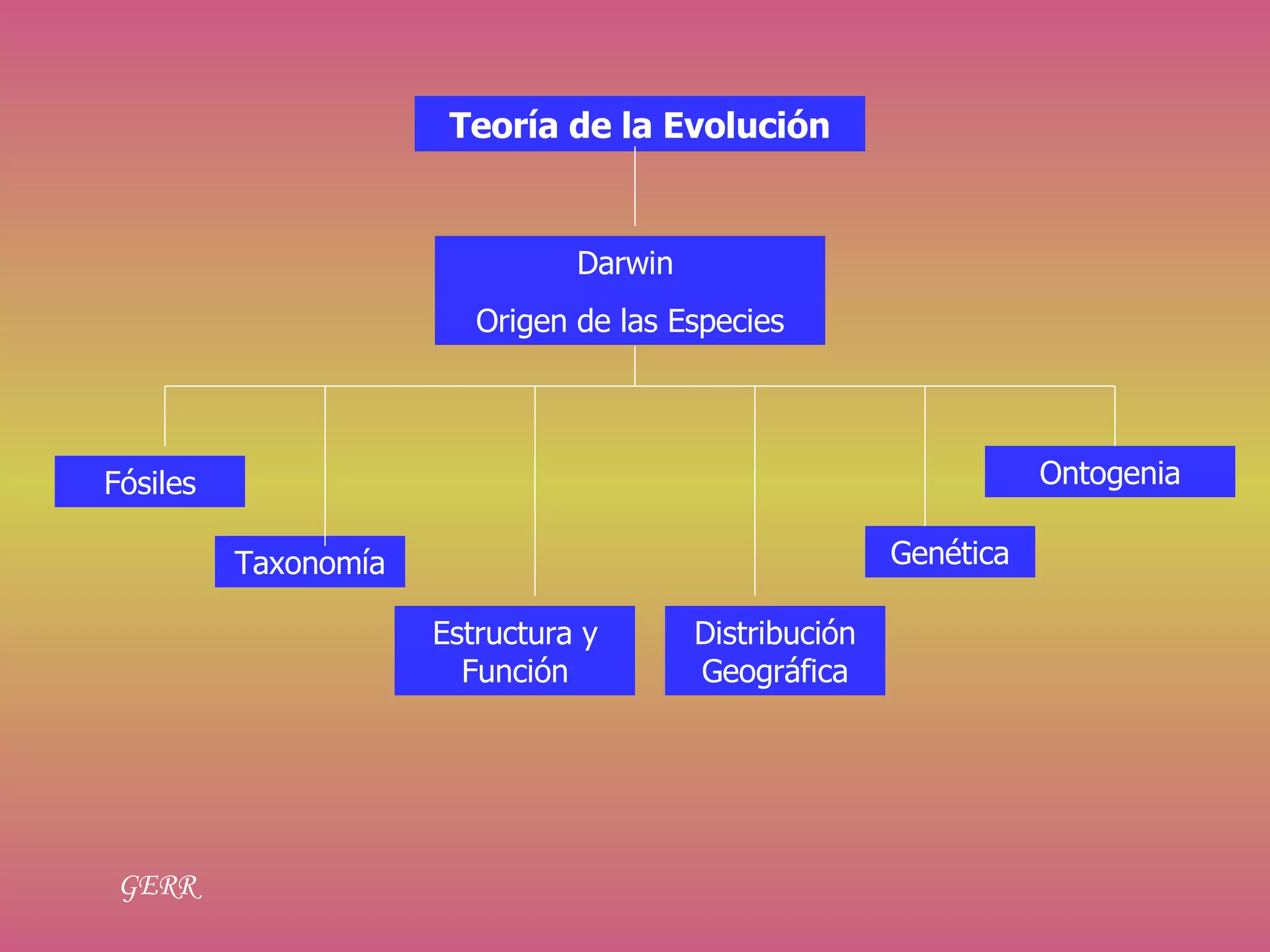 Teoría de la Evolución

Darwin

Origen de las Especies

Fósiles

Taxonomía

Estructura y Función

Distribución Geográfica

Genética

Ontogenia

GERR